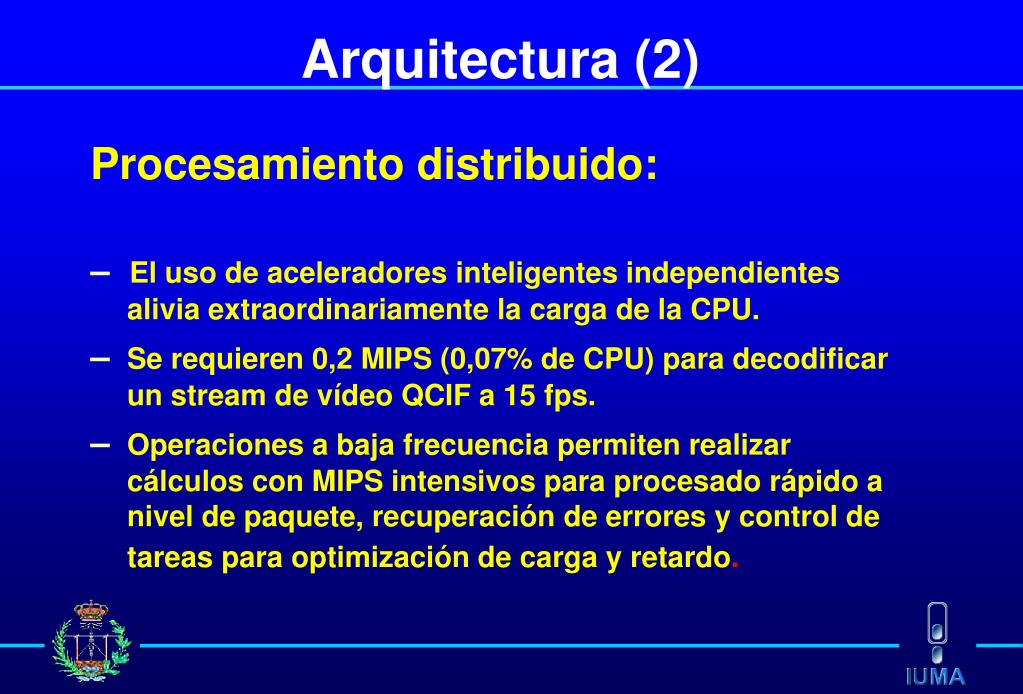 Arquitectura (2)

Procesamiento distribuido:

– El uso de aceleradores inteligentes independientes alivia extraordinariamente la carga de la CPU.

– Se requieren 0,2 MIPS (0,07% de CPU) para decodificar un stream de vídeo QCIF a 15 fps.

– Operaciones a baja frecuencia permiten realizar cálculos con MIPS intensivos para procesado rápido a nivel de paquete, recuperación de errores y control de tareas para optimización de carga y retardo.

IUMA